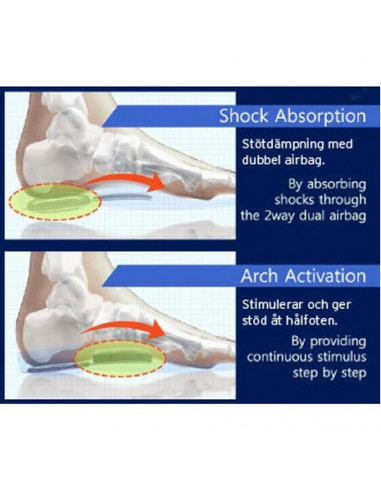 Shock Absorption

Stötdämpning med dubbel airbag.

By absorbing shocks through the 2way dual airbag

Arch Activation

Stimulerar och ger stöd åt hålfoten.

By providing continuous stimulus step by step